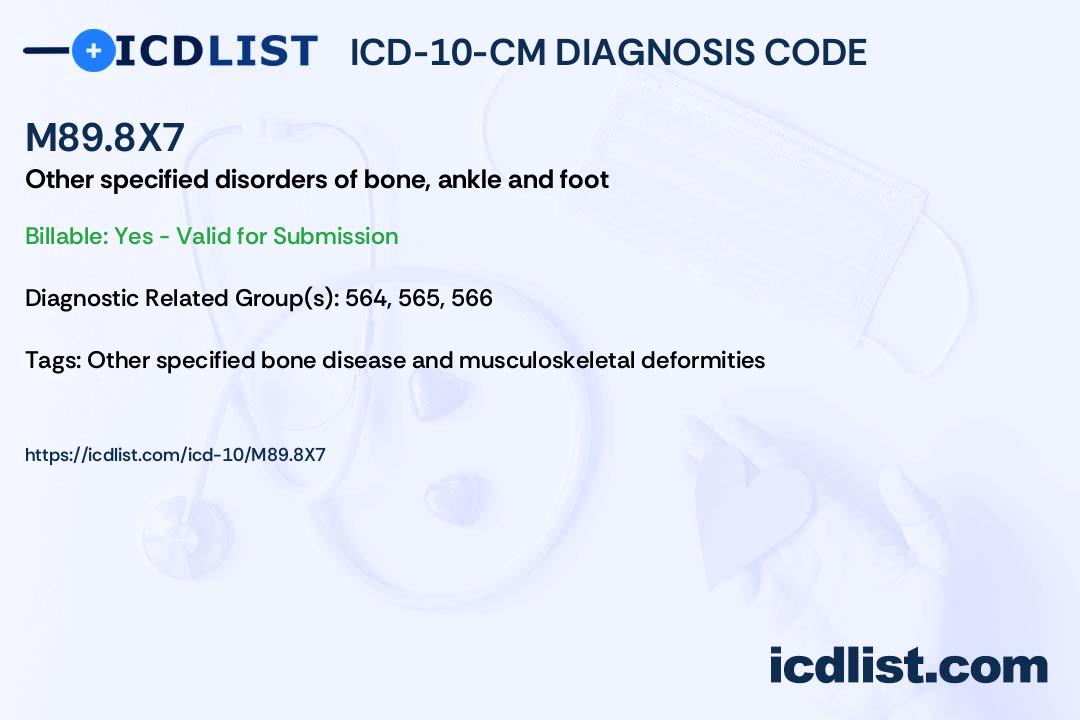 ICDLIST ICD-10-CM DIAGNOSIS CODE

M89.8X7

Other specified disorders of bone, ankle and foot

Billable: Yes - Valid for Submission

Diagnostic Related Group(s): 564, 565, 566

Tags: Other specified bone disease and musculoskeletal deformities

https://icdlist.com/icd-10/M89.8X7

icdlist.com